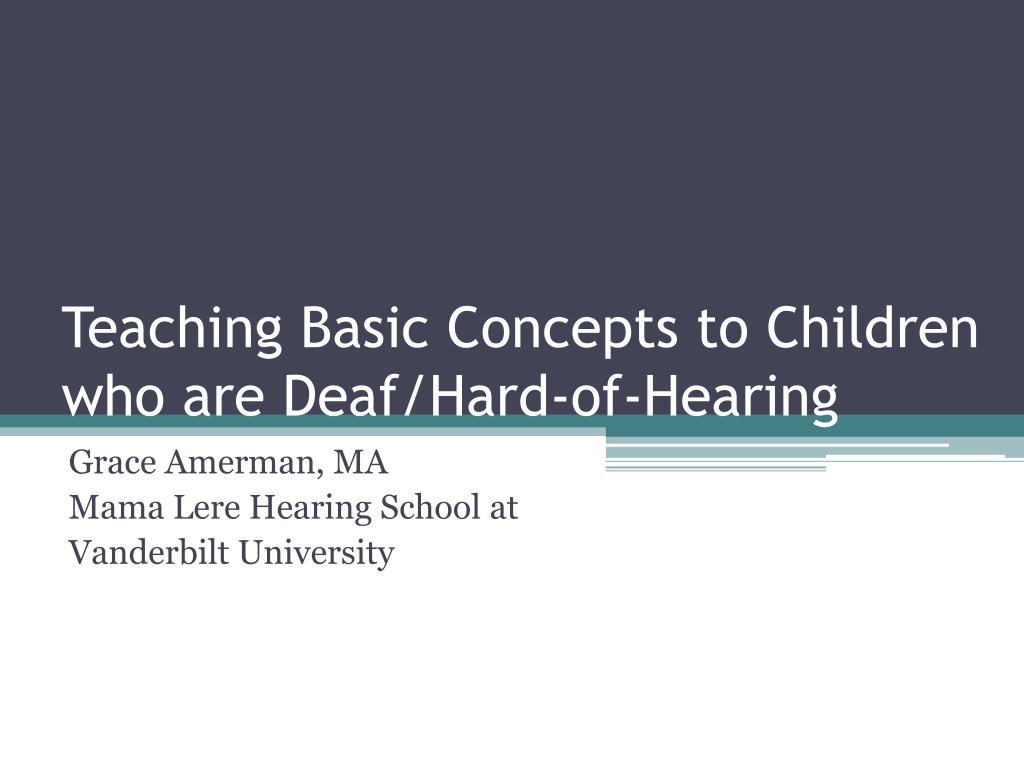 Teaching Basic Concepts to Children who are Deaf/Hard-of-Hearing

Grace Amerman, MA
Mama Lere Hearing School at Vanderbilt University